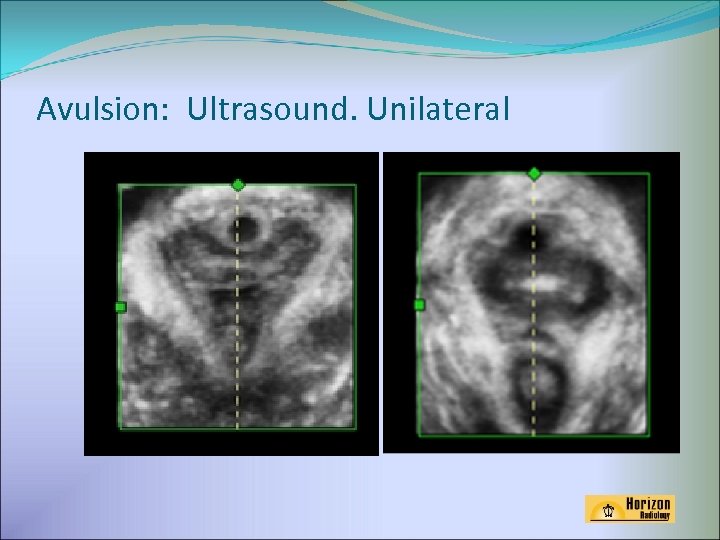 Avulsion: Ultrasound. Unilateral

Horizon Radiology